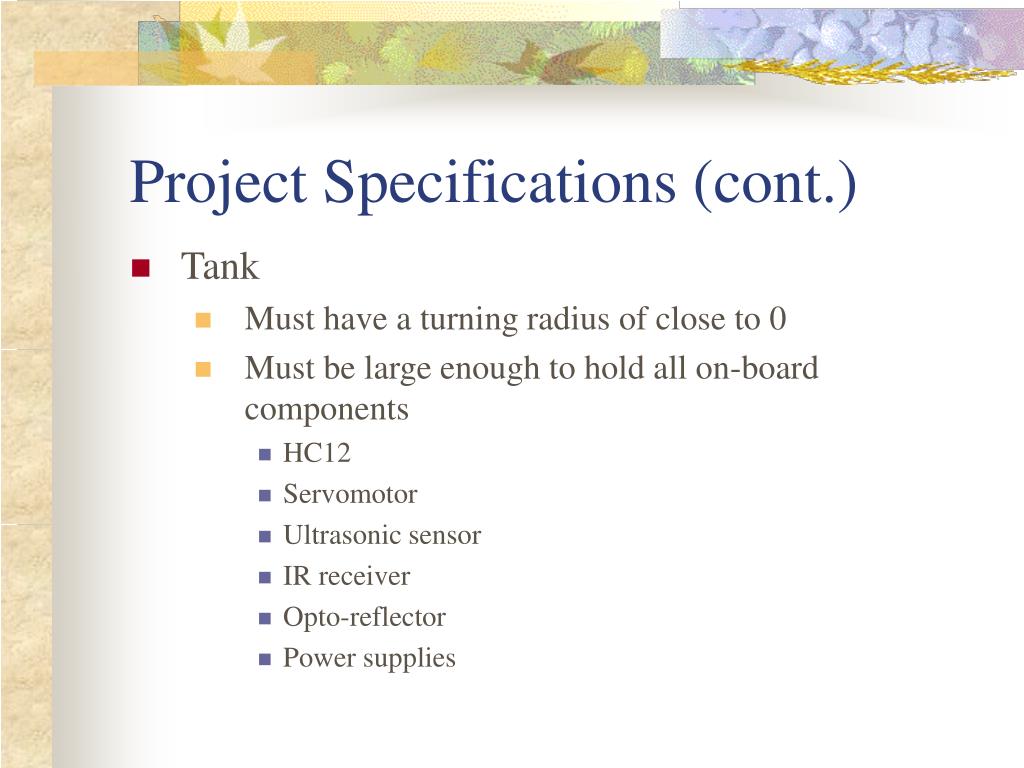 Project Specifications (cont.)

Tank

Must have a turning radius of close to 0

Must be large enough to hold all on-board components

HC12

Servomotor

Ultrasonic sensor

IR receiver

Opto-reflector

Power supplies